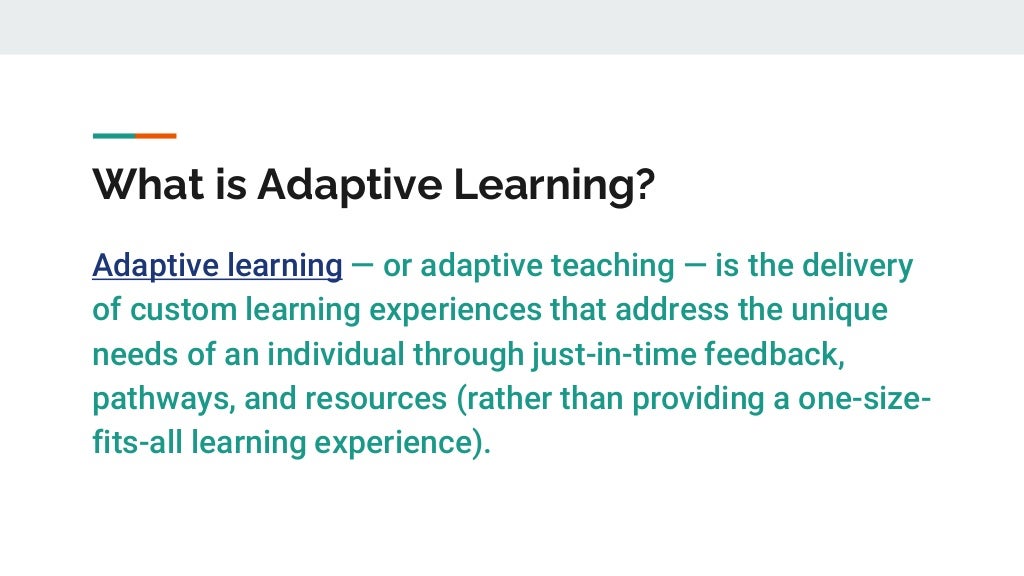 What is Adaptive Learning?

Adaptive learning — or adaptive teaching — is the delivery of custom learning experiences that address the unique needs of an individual through just-in-time feedback, pathways, and resources (rather than providing a one-size-fits-all learning experience).